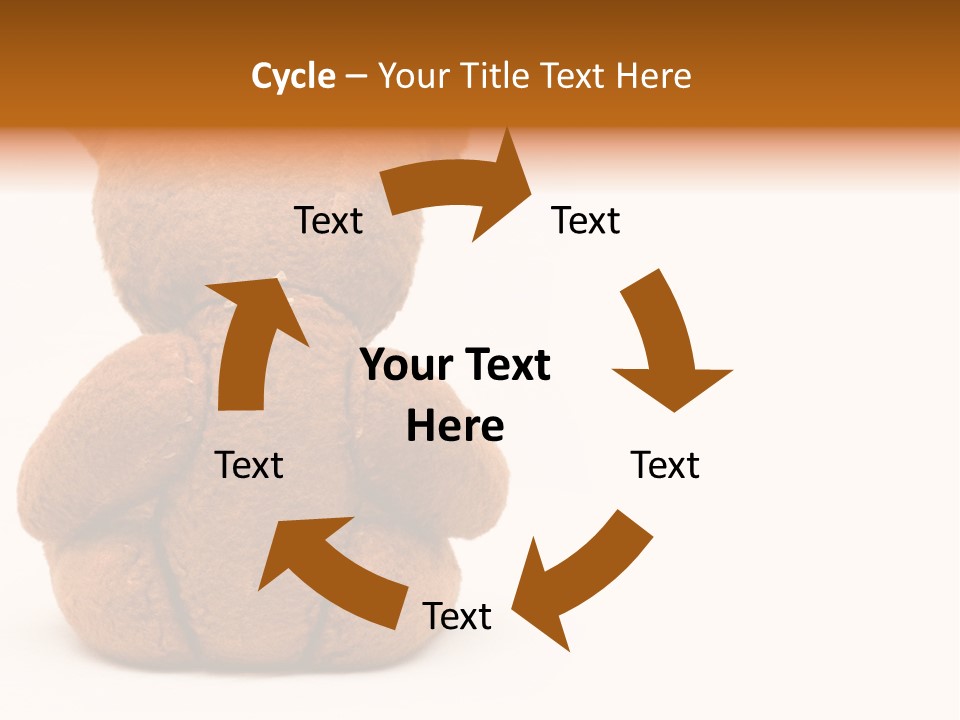 Cycle – Your Title Text Here

Text

Text

Your Text Here

Text

Text

Text